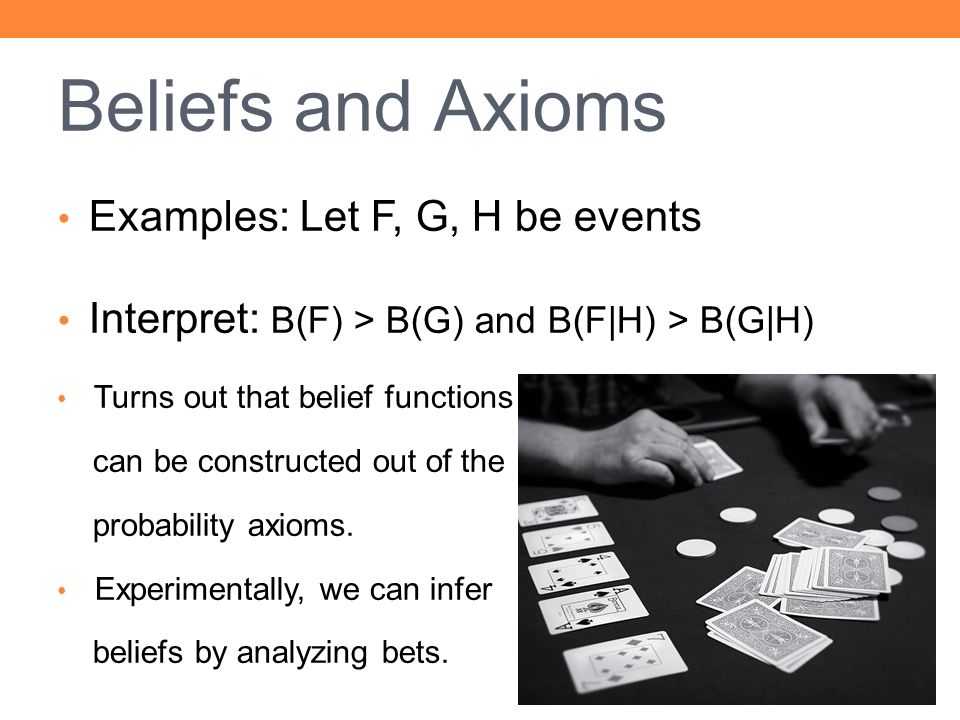 Beliefs and Axioms

• Examples: Let F, G, H be events

• Interpret: B(F) > B(G) and B(F|H) > B(G|H)

• Turns out that belief functions can be constructed out of the probability axioms.

• Experimentally, we can infer beliefs by analyzing bets.